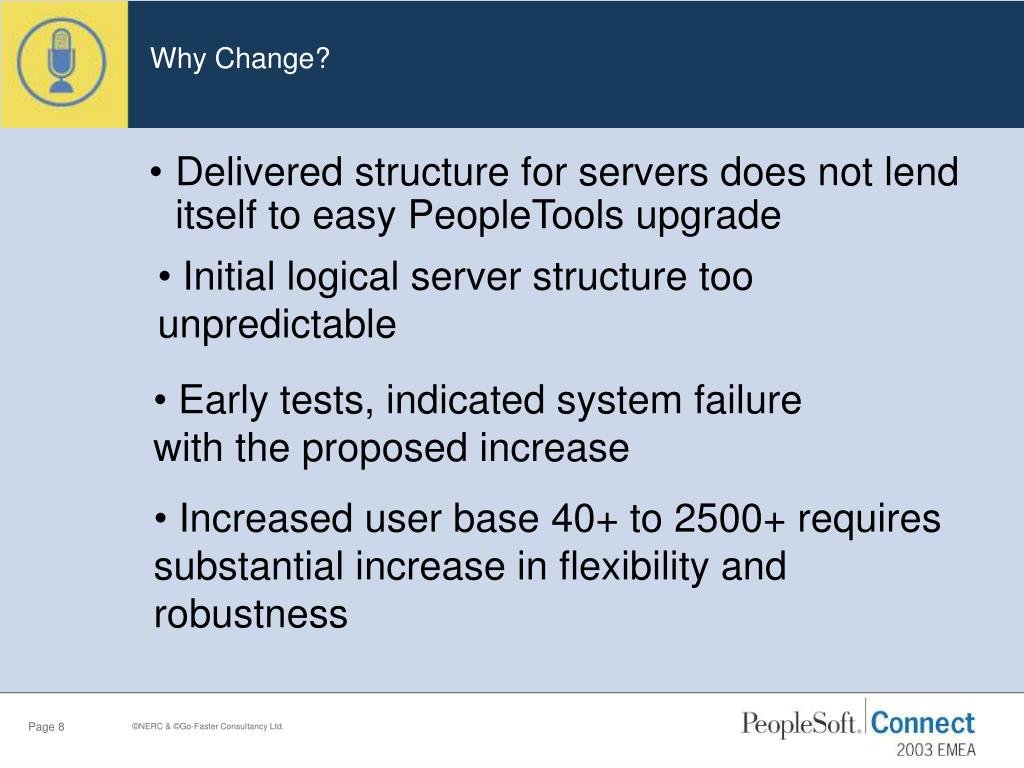 Why Change?

• Delivered structure for servers does not lend itself to easy PeopleTools upgrade

• Initial logical server structure too unpredictable

• Early tests, indicated system failure with the proposed increase

• Increased user base 40+ to 2500+ requires substantial increase in flexibility and robustness

Page 8

©NERC & ©Go-Faster Consultancy Ltd.

PeopleSoft. Connect
2003 EMEA